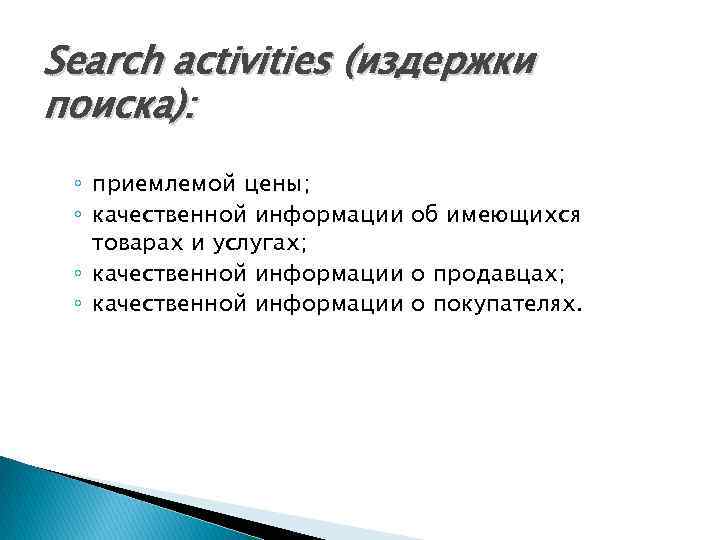 Search activities (издержки поиска):

◦ приемлемой цены;
◦ качественной информации об имеющихся товарах и услугах;
◦ качественной информации о продавцах;
◦ качественной информации о покупателях.